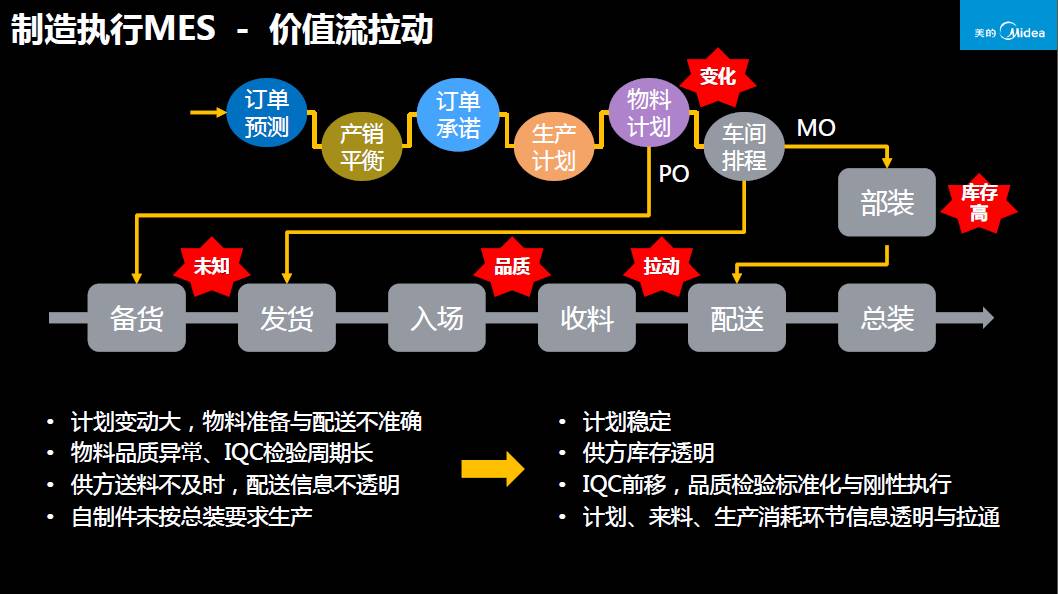 制造执行MES - 价值流拉动

美的 Midea

订单预测
产销平衡
订单承诺
生产计划
物料计划
变化
车间排程
MO
PO
部装
库存高

未知
品质
拉动
备货
发货
入场
收料
配送
总装

• 计划变动大，物料准备与配送不准确
• 物料品质异常、IQC检验周期长
• 供方送料不及时，配送信息不透明
• 自制件未按总装要求生产

• 计划稳定
• 供方库存透明
• IQC前移，品质检验标准化与刚性执行
• 计划、来料、生产消耗环节信息透明与拉通